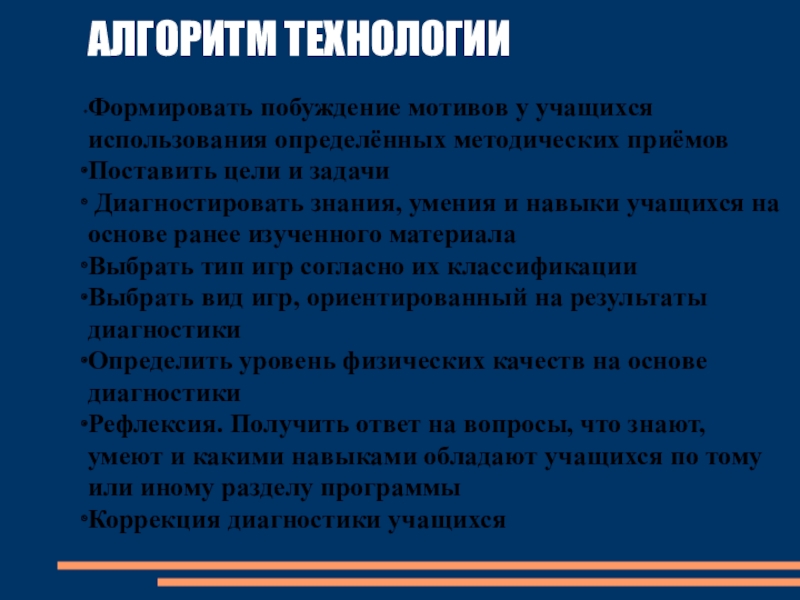 АЛГОРИТМ ТЕХНОЛОГИИ

•Формировать побуждение мотивов у учащихся использования определённых методических приёмов
•Поставить цели и задачи
• Диагностировать знания, умения и навыки учащихся на основе ранее изученного материала
•Выбрать тип игр согласно их классификации
•Выбрать вид игр, ориентированный на результаты диагностики
•Определить уровень физических качеств на основе диагностики
•Рефлексия. Получить ответ на вопросы, что знают, умеют и какими навыками обладают учащихся по тому или иному разделу программы
•Коррекция диагностики учащихся